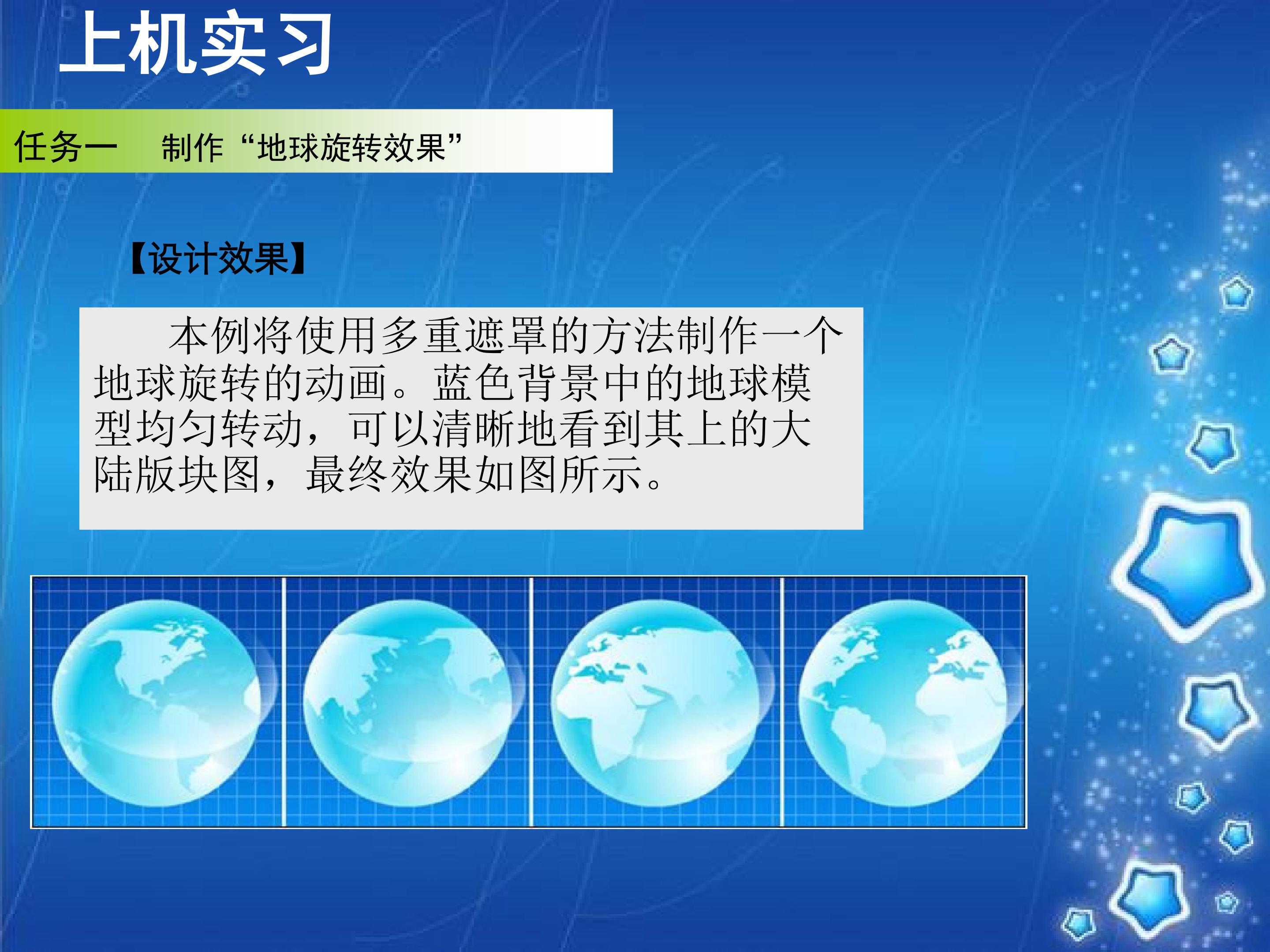 上机实习

任务一 制作“地球旋转效果”

【设计效果】

本例将使用多重遮罩的方法制作一个地球旋转的动画。蓝色背景中的地球模型均匀转动，可以清晰地看到其上的大陆版块图，最终效果如图所示。